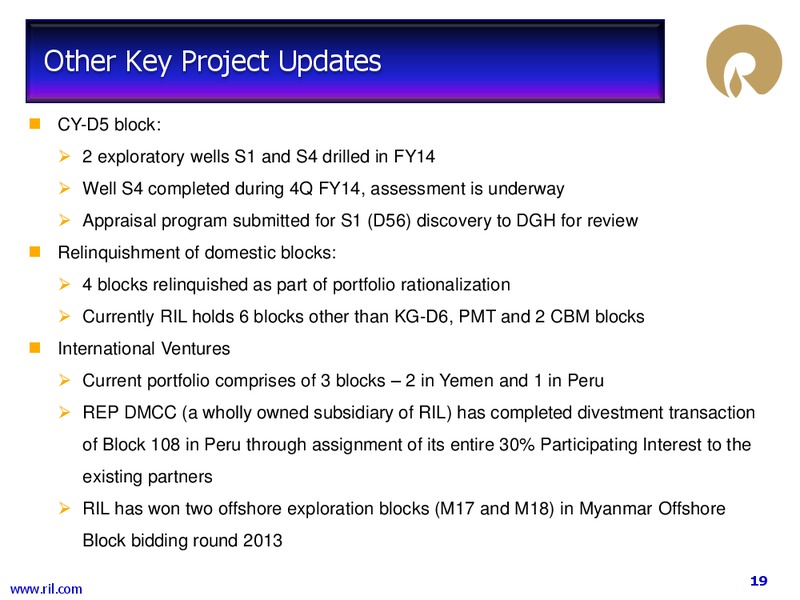 Other Key Project Updates

CY-D5 block:

2 exploratory wells S1 and S4 drilled in FY14

Well S4 completed during 4Q FY14, assessment is underway

Appraisal program submitted for S1 (D56) discovery to DGH for review

Relinquishment of domestic blocks:

4 blocks relinquished as part of portfolio rationalization

Currently RIL holds 6 blocks other than KG-D6, PMT and 2 CBM blocks

International Ventures

Current portfolio comprises of 3 blocks – 2 in Yemen and 1 in Peru

REP DMCC (a wholly owned subsidiary of RIL) has completed divestment transaction of Block 108 in Peru through assignment of its entire 30% Participating Interest to the existing partners

RIL has won two offshore exploration blocks (M17 and M18) in Myanmar Offshore Block bidding round 2013

www.ril.com

19